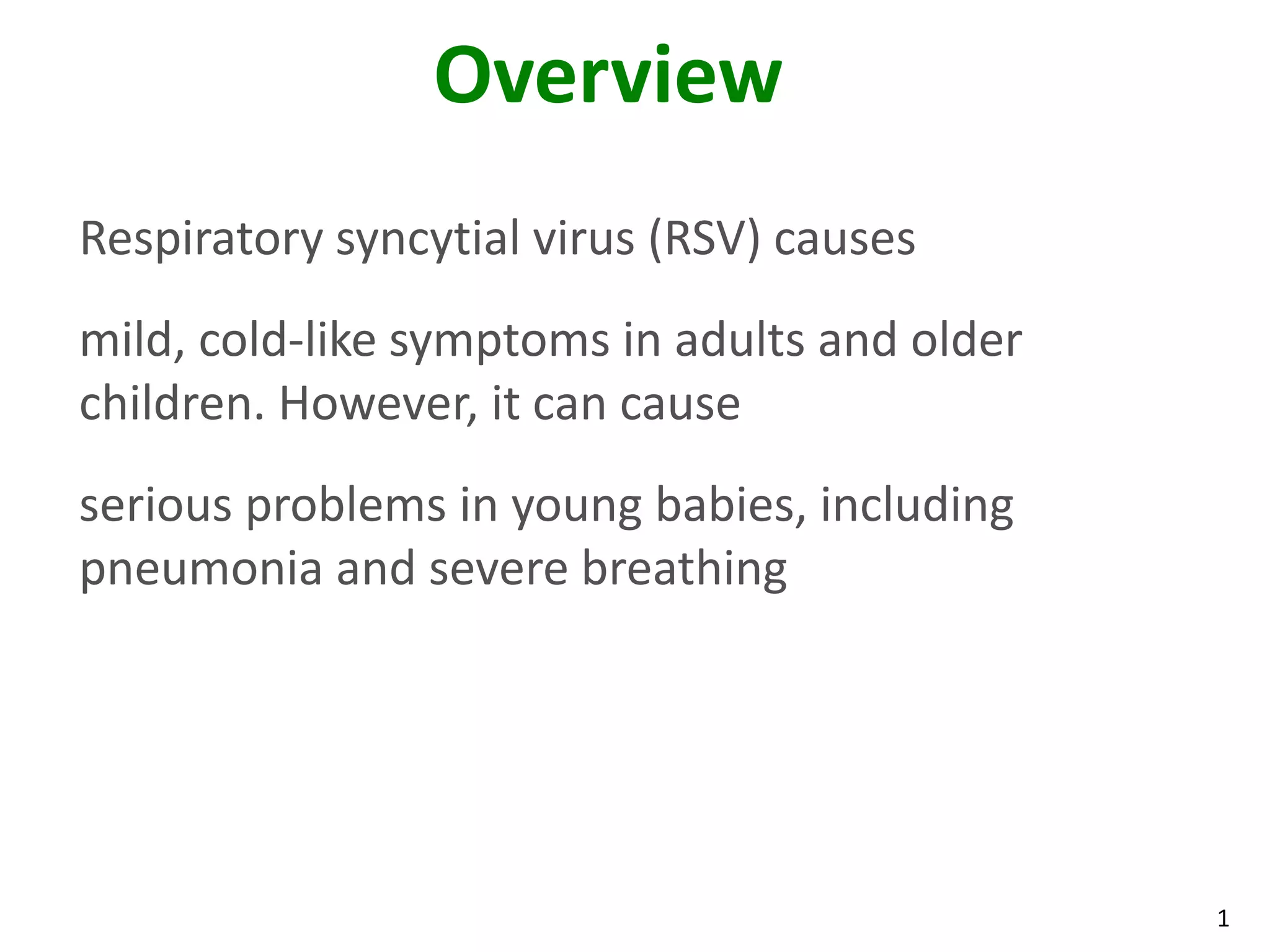 Overview

Respiratory syncytial virus (RSV) causes

mild, cold-like symptoms in adults and older children. However, it can cause

serious problems in young babies, including pneumonia and severe breathing

1